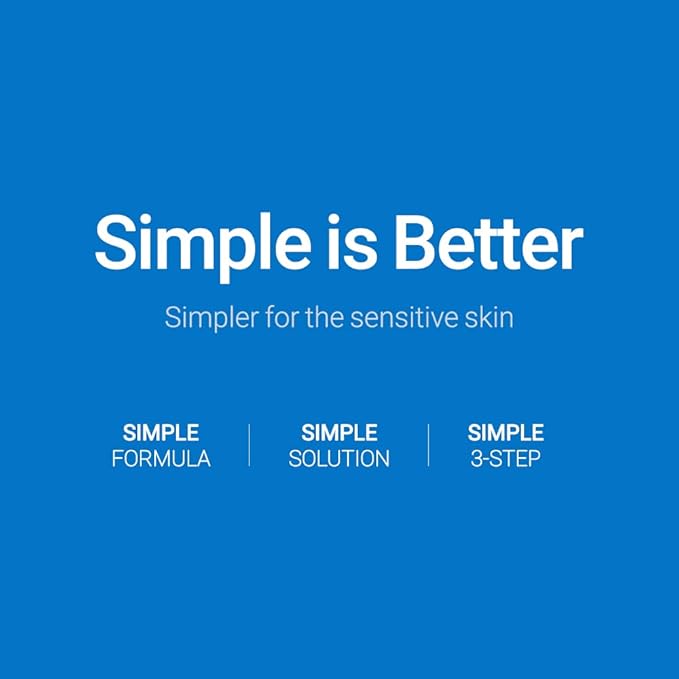 Simple is Better

Simpler for the sensitive skin

SIMPLE
FORMULA

SIMPLE
SOLUTION

SIMPLE
3-STEP